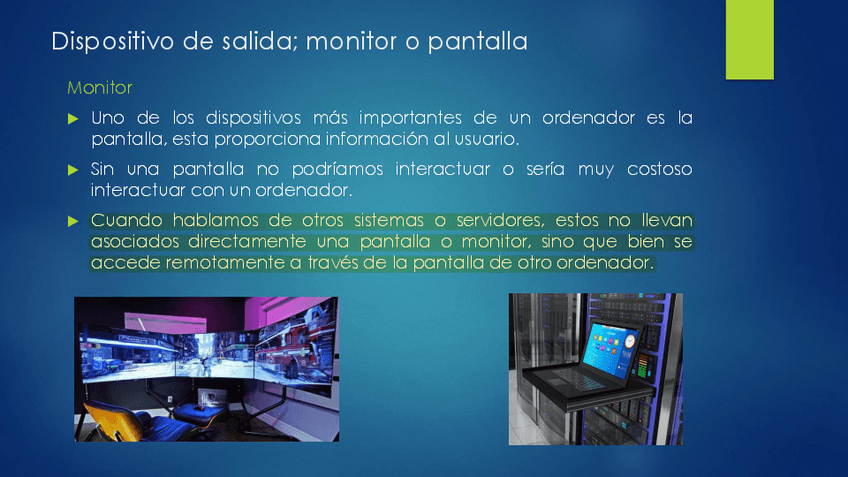 Dispositivo de salida; monitor o pantalla

Monitor

Uno de los dispositivos más importantes de un ordenador es la pantalla, esta proporciona información al usuario.

Sin una pantalla no podríamos interactuar o sería muy costoso interactuar con un ordenador.

Cuando hablamos de otros sistemas o servidores, estos no llevan asociados directamente una pantalla o monitor, sino que bien se accede remotamente a través de la pantalla de otro ordenador.